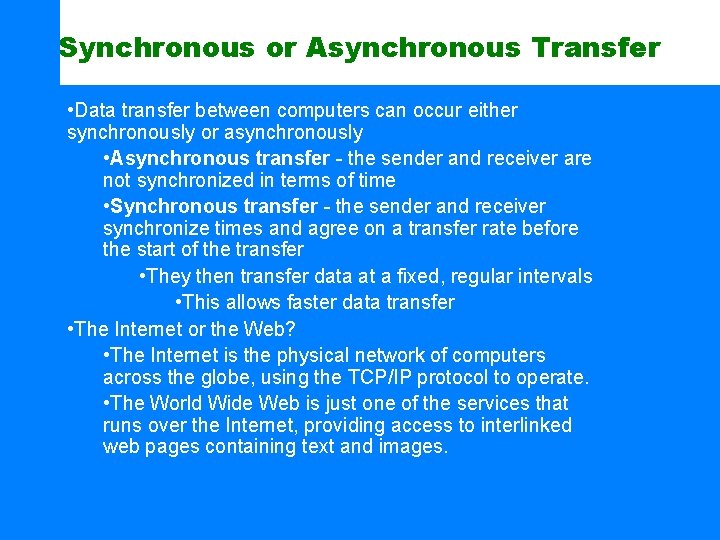 Synchronous or Asynchronous Transfer

•Data transfer between computers can occur either synchronously or asynchronously

•Asynchronous transfer - the sender and receiver are not synchronized in terms of time

•Synchronous transfer - the sender and receiver synchronize times and agree on a transfer rate before the start of the transfer

•They then transfer data at a fixed, regular intervals

•This allows faster data transfer

•The Internet or the Web?

•The Internet is the physical network of computers across the globe, using the TCP/IP protocol to operate.

•The World Wide Web is just one of the services that runs over the Internet, providing access to interlinked web pages containing text and images.